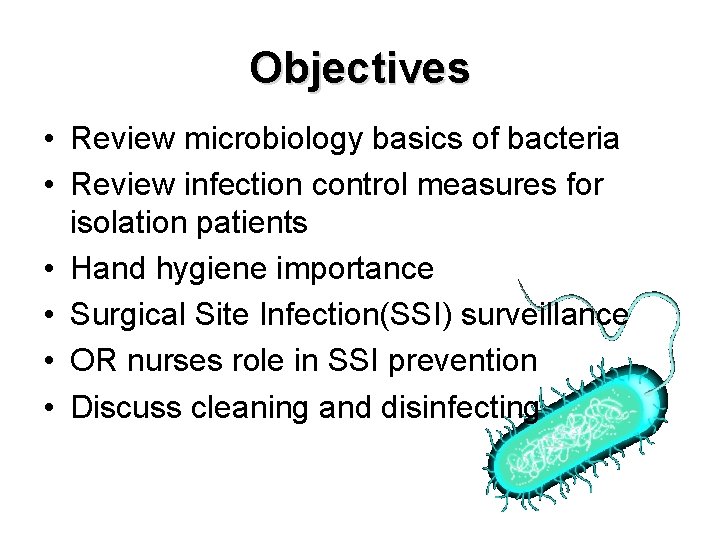 Objectives

• Review microbiology basics of bacteria
• Review infection control measures for isolation patients
• Hand hygiene importance
• Surgical Site Infection(SSI) surveillance
• OR nurses role in SSI prevention
• Discuss cleaning and disinfecting